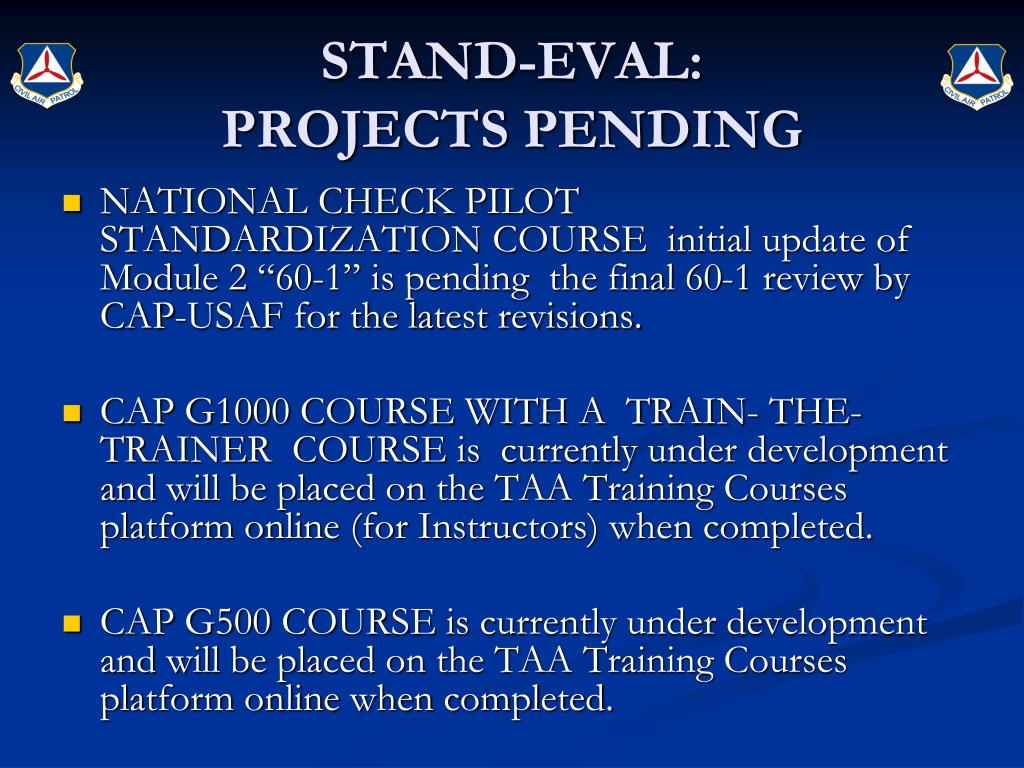 CIVIL AIR PATROL

STAND-EVAL:
PROJECTS PENDING

CIVIL AIR PATROL

NATIONAL CHECK PILOT STANDARDIZATION COURSE initial update of Module 2 “60-1” is pending the final 60-1 review by CAP-USAF for the latest revisions.

CAP G1000 COURSE WITH A TRAIN- THE-TRAINER COURSE is currently under development and will be placed on the TAA Training Courses platform online (for Instructors) when completed.

CAP G500 COURSE is currently under development and will be placed on the TAA Training Courses platform online when completed.